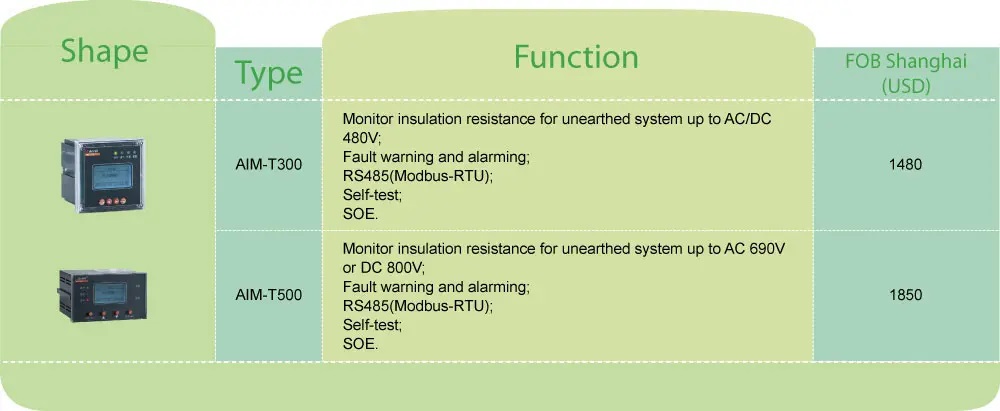 | Shape | Type | Function | FOB Shanghai (USD) |
|---|---|---|---|
| | AIM-T300 | Monitor insulation resistance for unearthed system up to AC/DC 480V; Fault warning and alarming; RS485(Modbus-RTU); Self-test; SOE. | 1480 |
| | AIM-T500 | Monitor insulation resistance for unearthed system up to AC 690V or DC 800V; Fault warning and alarming; RS485(Modbus-RTU); Self-test; SOE. | 1850 |